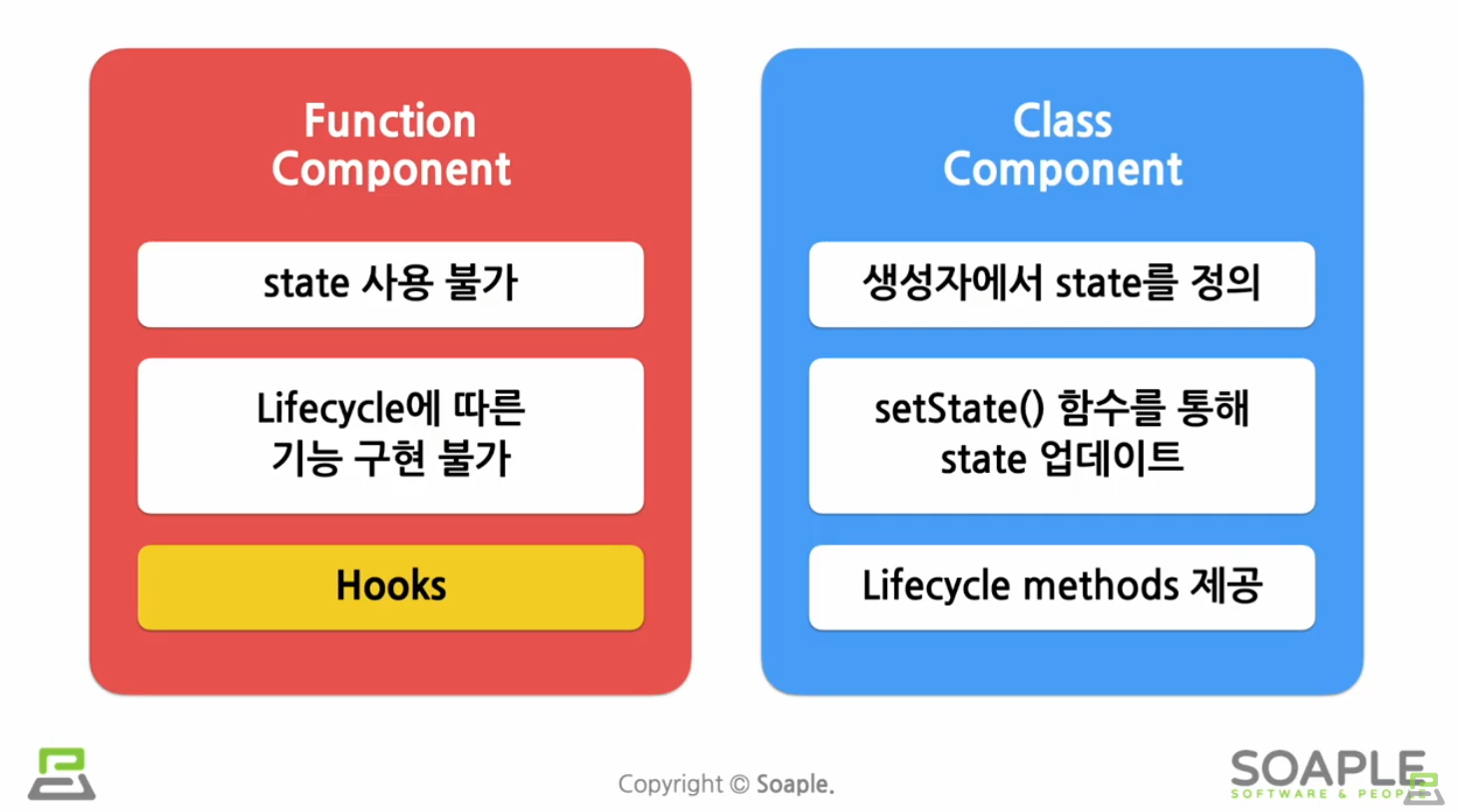 Function Component

state 사용 불가

Lifecycle에 따른 기능 구현 불가

Hooks

Class Component

생성자에서 state를 정의

setState() 함수를 통해 state 업데이트

Lifecycle methods 제공

Copyright © Soaple.

SOAPLE
SOFTWARE & PEOPLE